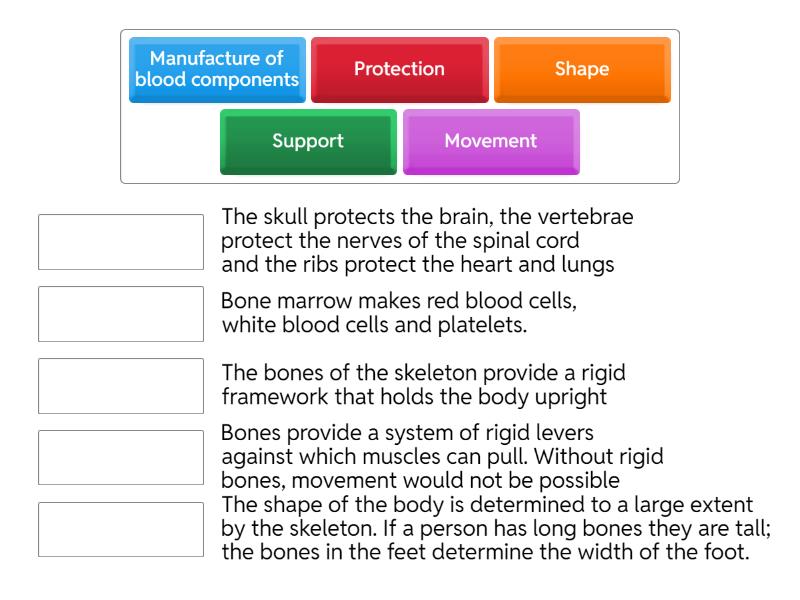 Manufacture of blood components

Protection

Shape

Support

Movement

The skull protects the brain, the vertebrae protect the nerves of the spinal cord and the ribs protect the heart and lungs

Bone marrow makes red blood cells, white blood cells and platelets.

The bones of the skeleton provide a rigid framework that holds the body upright

Bones provide a system of rigid levers against which muscles can pull. Without rigid bones, movement would not be possible

The shape of the body is determined to a large extent by the skeleton. If a person has long bones they are tall; the bones in the feet determine the width of the foot.